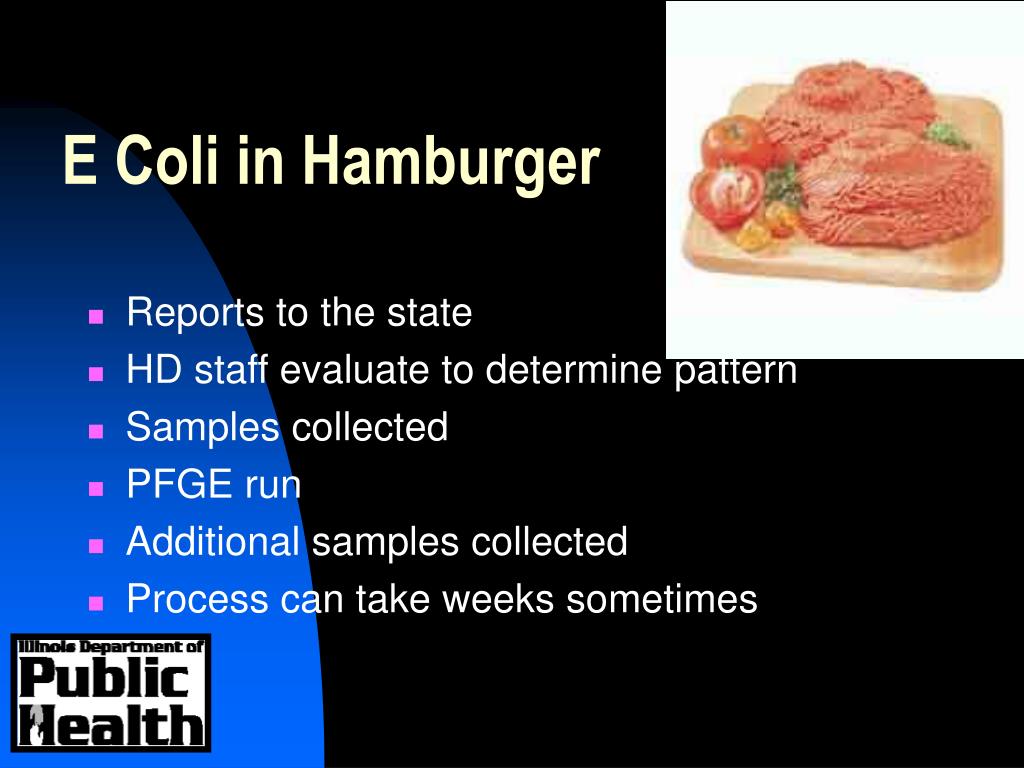 E Coli in Hamburger

- Reports to the state
- HD staff evaluate to determine pattern
- Samples collected
- PFGE run
- Additional samples collected
- Process can take weeks sometimes

Illinois Department of
Public
Health